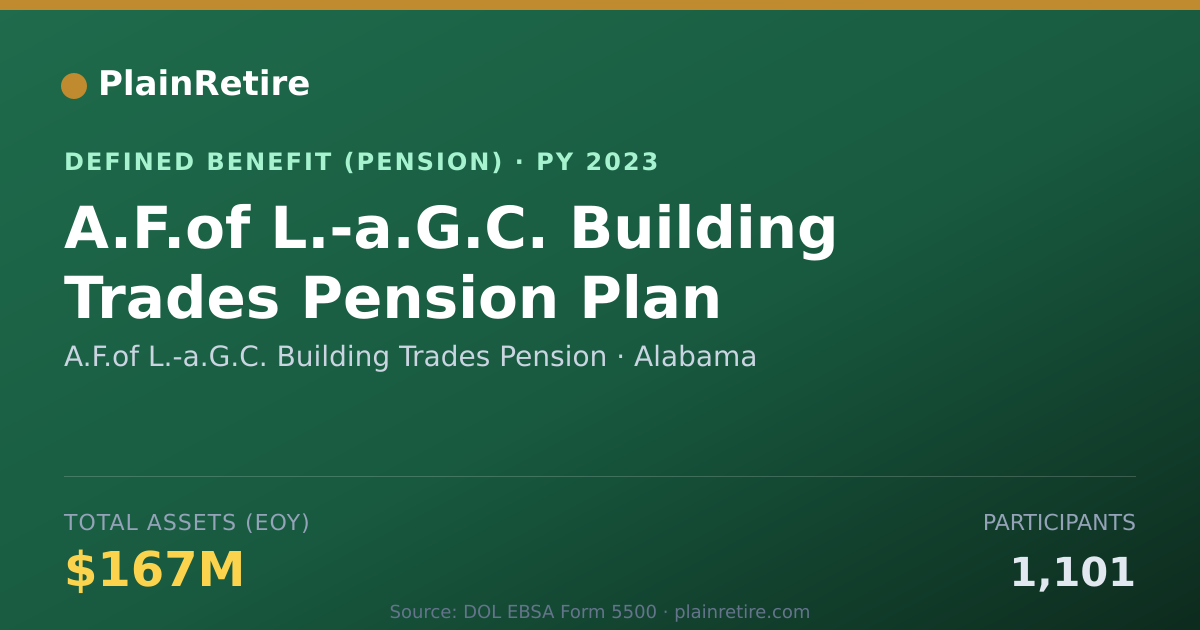 PlainRetire

DEFINED BENEFIT (PENSION) · PY 2023

A.F.of L.-a.G.C. Building Trades Pension Plan

A.F.of L.-a.G.C. Building Trades Pension · Alabama

TOTAL ASSETS (EOY)

$167M

PARTICIPANTS

1,101

Source: DOL EBSA Form 5500 · plainretire.com